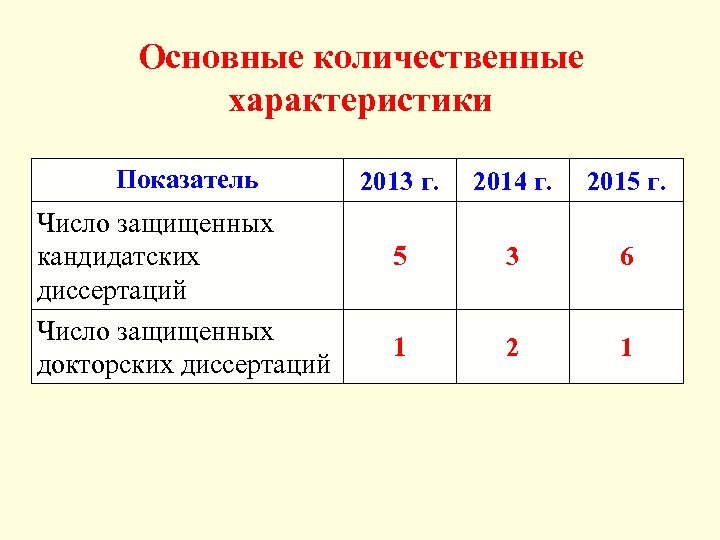 Основные количественные характеристики

| Показатель | 2013 г. | 2014 г. | 2015 г. |
|---|---|---|---|
| Число защищенных кандидатских диссертаций | 5 | 3 | 6 |
| Число защищенных докторских диссертаций | 1 | 2 | 1 |